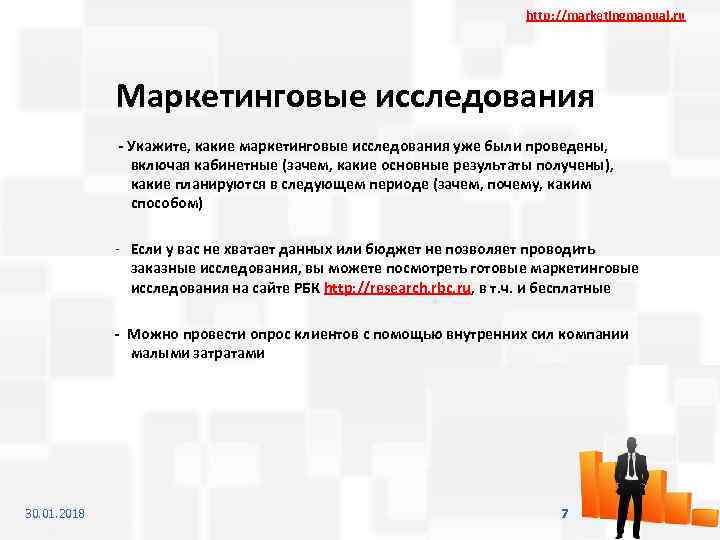 http://marketingmanual.ru

Маркетинговые исследования

- Укажите, какие маркетинговые исследования уже были проведены, включая кабинетные (зачем, какие основные результаты получены), какие планируются в следующем периоде (зачем, почему, каким способом)

- Если у вас не хватает данных или бюджет не позволяет проводить заказные исследования, вы можете посмотреть готовые маркетинговые исследования на сайте РБК http://research.rbc.ru, в т.ч. и бесплатные

- Можно провести опрос клиентов с помощью внутренних сил компании малыми затратами

30.01.2018

7